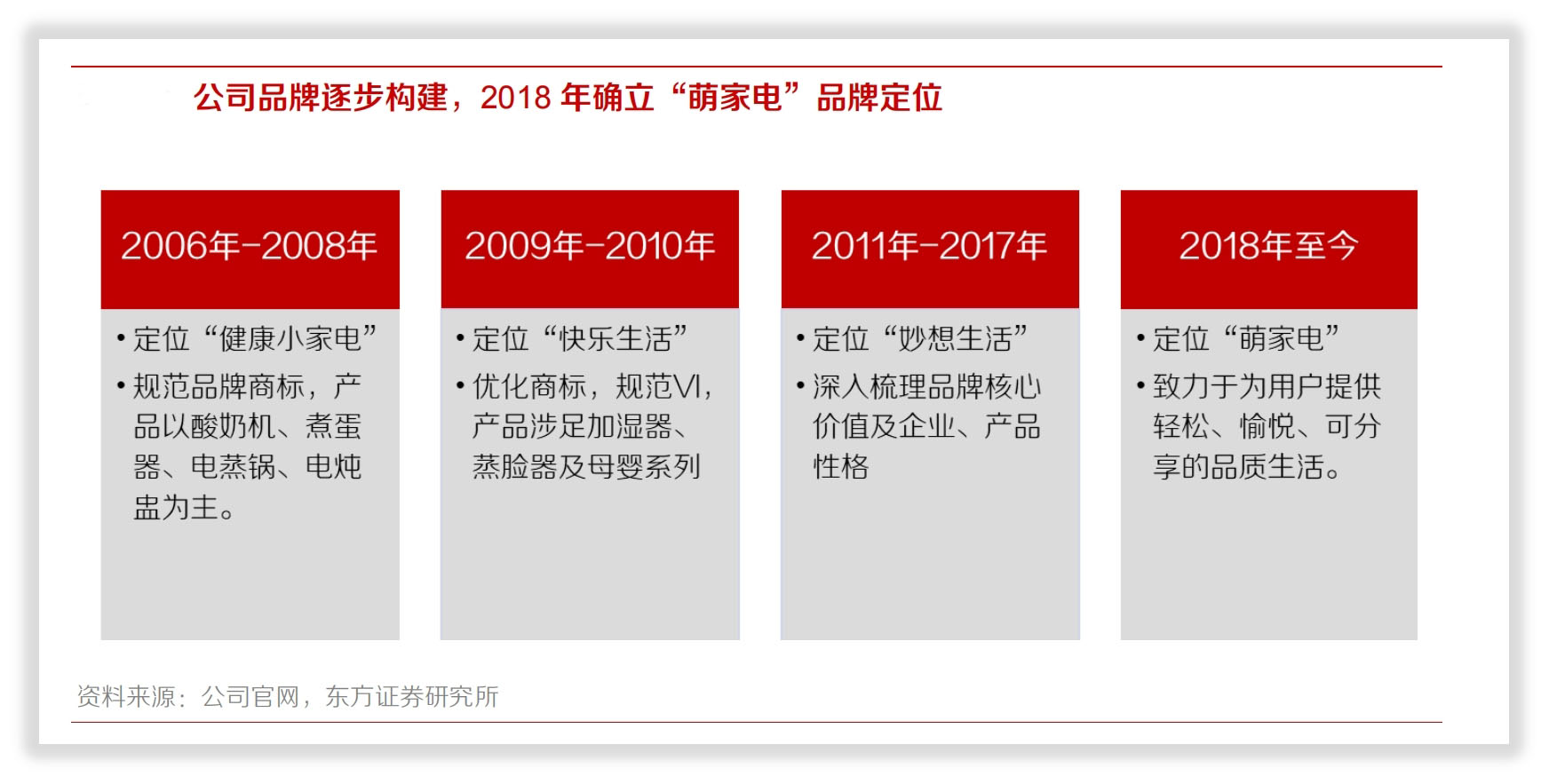 公司品牌逐步构建，2018 年确立“萌家电”品牌定位

2006年-2008年

• 定位“健康小家电”
• 规范品牌商标，产品以酸奶机、煮蛋器、电蒸锅、电炖盅为主。

2009年-2010年

• 定位“快乐生活”
• 优化商标，规范VI，产品涉足加湿器、蒸脸器及母婴系列

2011年-2017年

• 定位“妙想生活”
• 深入梳理品牌核心价值及企业、产品性格

2018年至今

• 定位“萌家电”
• 致力于为用户提供轻松、愉悦、可分享的品质生活。

资料来源：公司官网，东方证券研究所